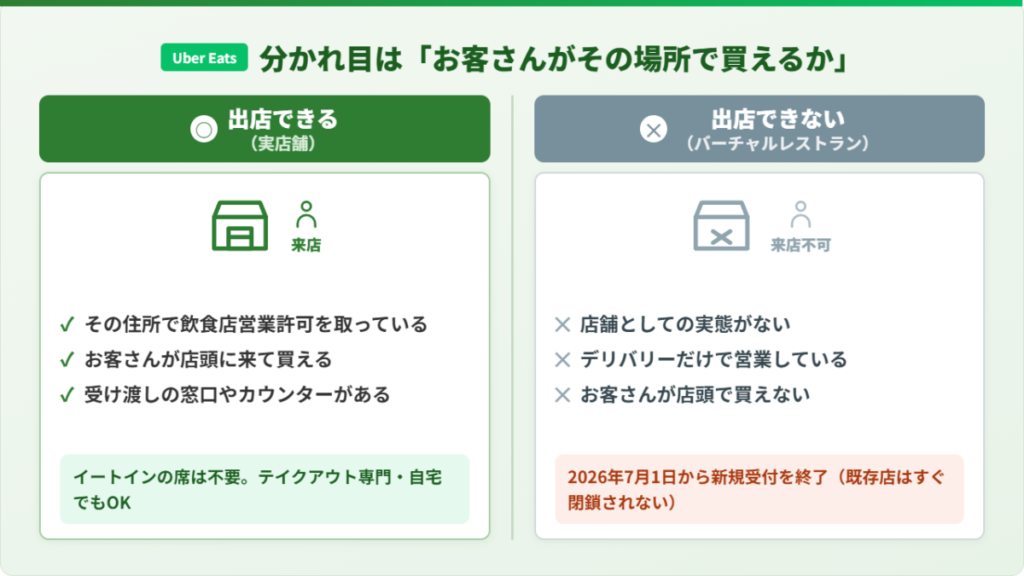 Uber Eats 分かれ目は「お客さんがその場所で買えるか」

◎ 出店できる
（実店舗）

来店

✓ その住所で飲食店営業許可を取っている
✓ お客さんが店頭に来て買える
✓ 受け渡しの窓口やカウンターがある

イートインの席は不要。テイクアウト専門・自宅でもOK

× 出店できない
（バーチャルレストラン）

来店不可

× 店舗としての実態がない
× デリバリーだけで営業している
× お客さんが店頭で買えない

2026年7月1日から新規受付を終了（既存店はすぐ閉鎖されない）